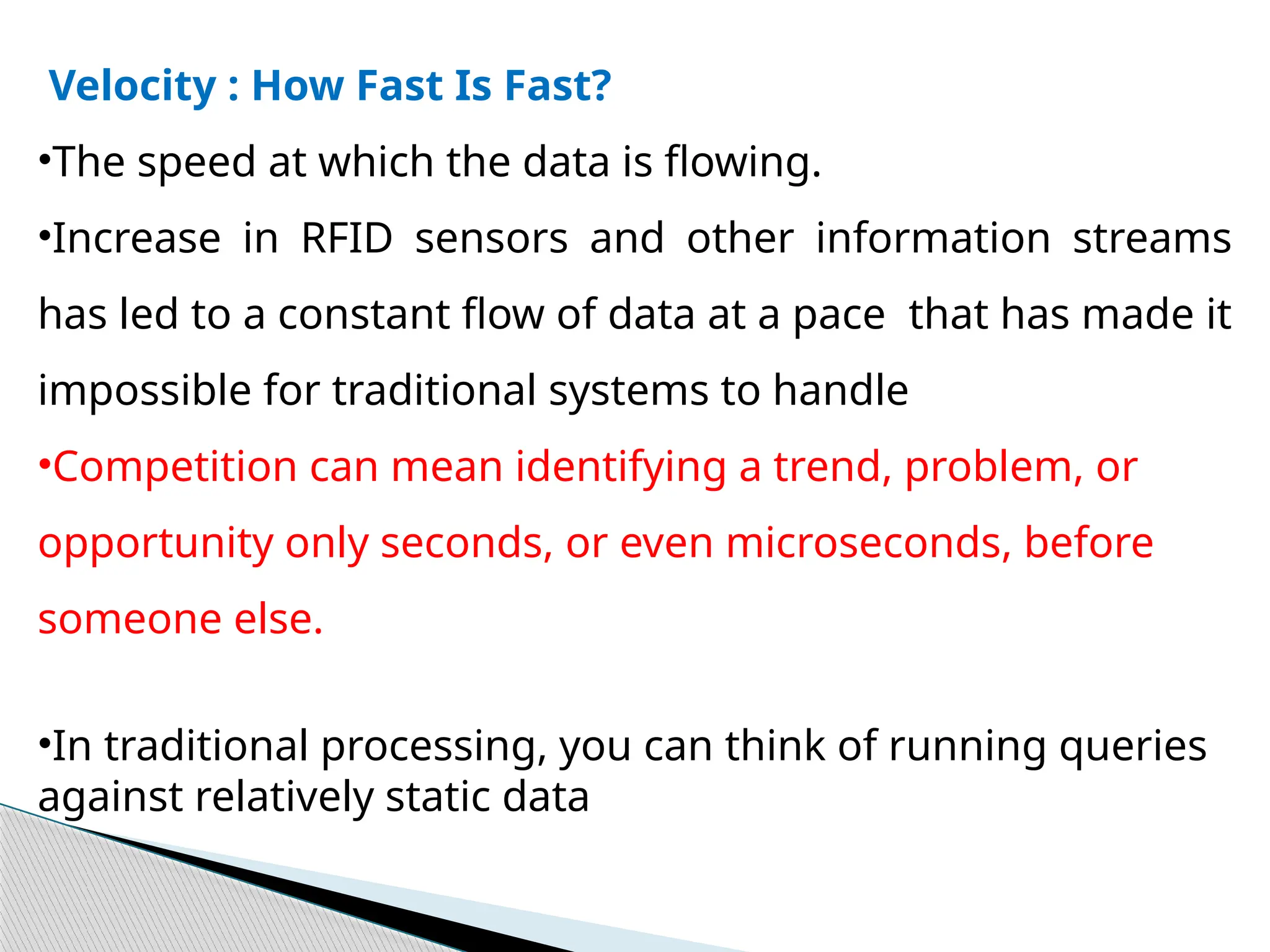 Velocity : How Fast Is Fast?

•The speed at which the data is flowing.

•Increase in RFID sensors and other information streams has led to a constant flow of data at a pace that has made it impossible for traditional systems to handle

•Competition can mean identifying a trend, problem, or opportunity only seconds, or even microseconds, before someone else.

•In traditional processing, you can think of running queries against relatively static data